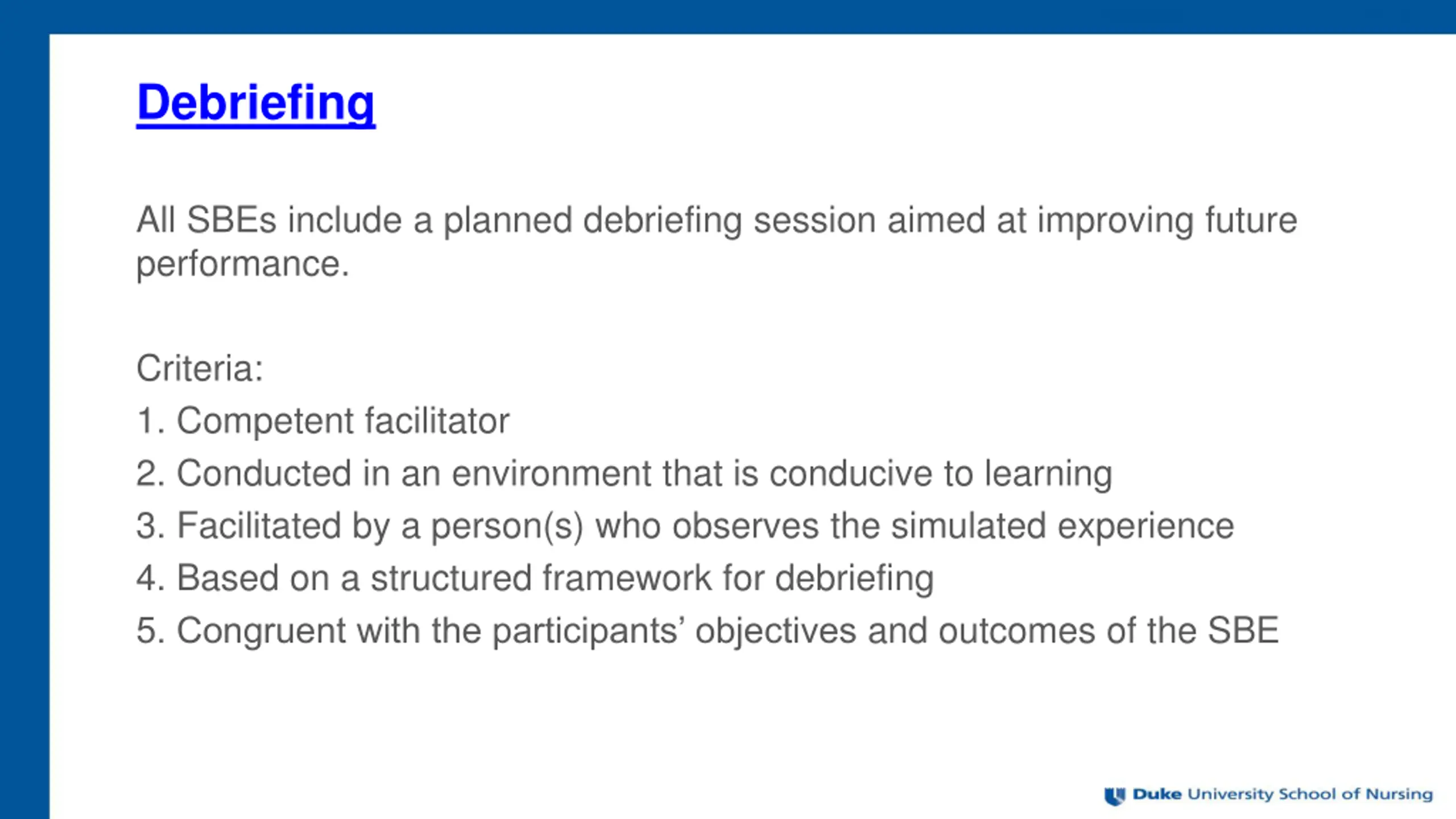 Debriefing

All SBEs include a planned debriefing session aimed at improving future performance.

Criteria:
1. Competent facilitator
2. Conducted in an environment that is conducive to learning
3. Facilitated by a person(s) who observes the simulated experience
4. Based on a structured framework for debriefing
5. Congruent with the participants' objectives and outcomes of the SBE

Duke University School of Nursing